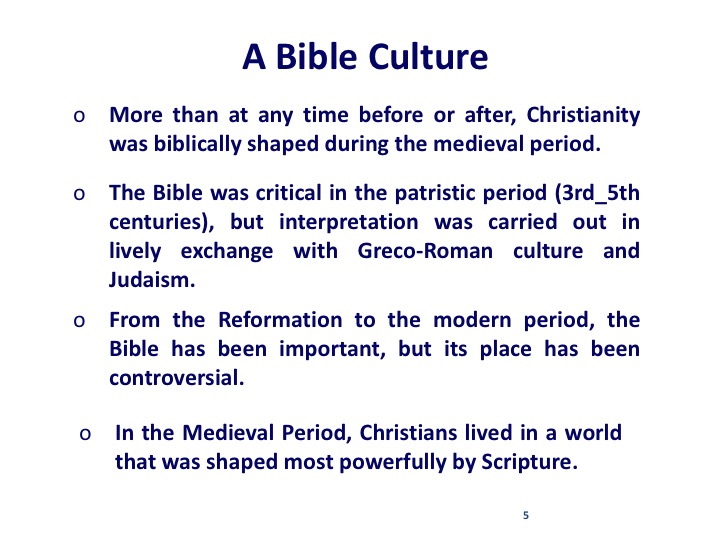 A Bible Culture

o More than at any time before or after, Christianity was biblically shaped during the medieval period.

o The Bible was critical in the patristic period (3rd_5th centuries), but interpretation was carried out in lively exchange with Greco-Roman culture and Judaism.

o From the Reformation to the modern period, the Bible has been important, but its place has been controversial.

o In the Medieval Period, Christians lived in a world that was shaped most powerfully by Scripture.

5